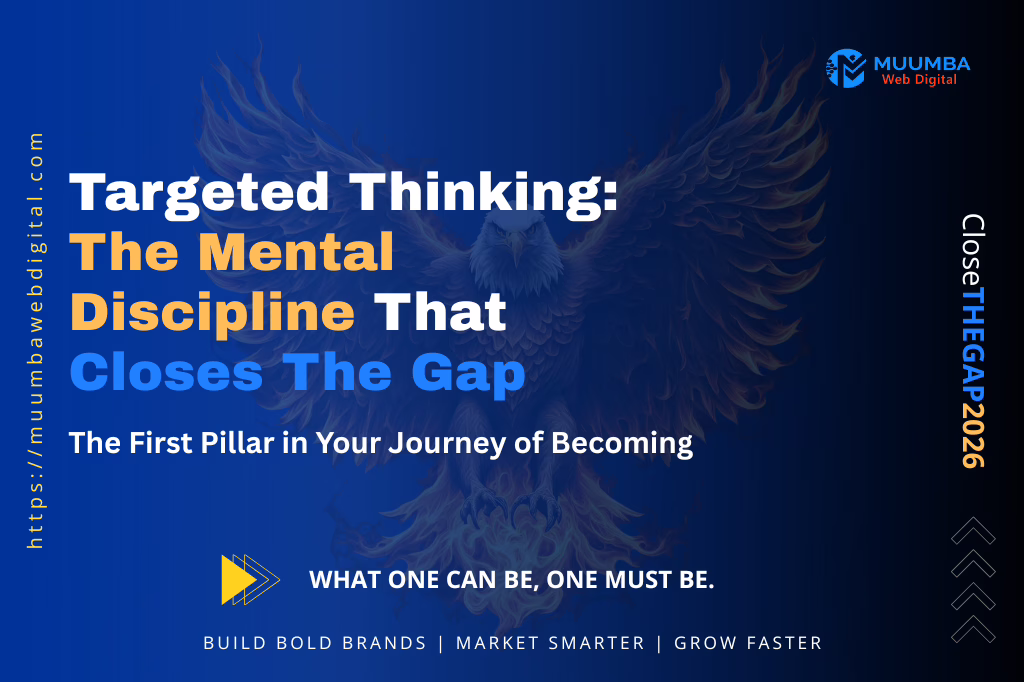 MUUMBA
Web Digital

https://muumbawebdigital.com

Targeted Thinking: The Mental Discipline That Closes The Gap

The First Pillar in Your Journey of Becoming

CloseTHEGAP2026

WHAT ONE CAN BE, ONE MUST BE.

BUILD BOLD BRANDS | MARKET SMARTER | GROW FASTER